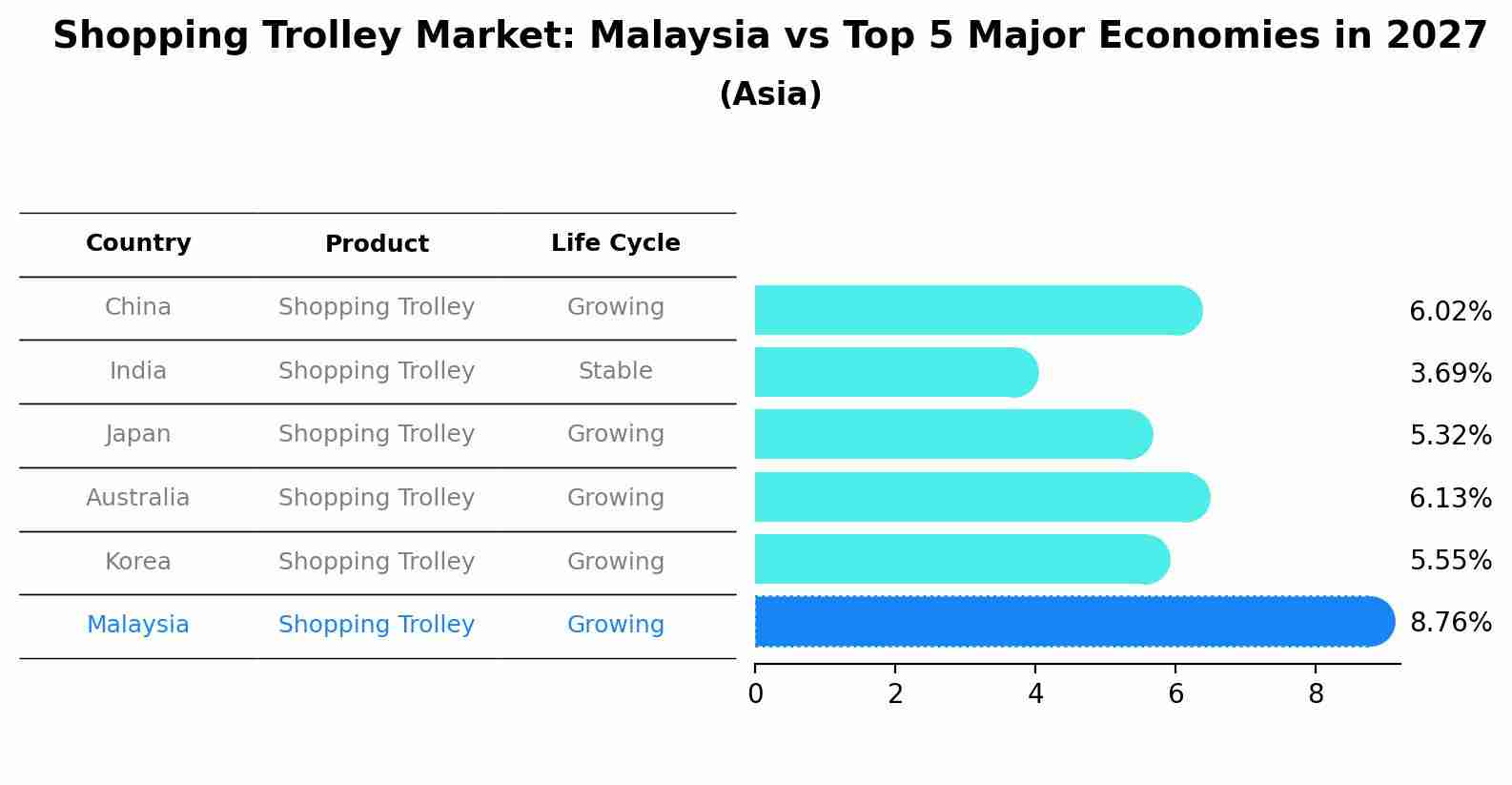 Shopping Trolley Market: Malaysia vs Top 5 Major Economies in 2027
(Asia)

| Country | Product | Life Cycle |
|---|---|---|
| China | Shopping Trolley | Growing |
| India | Shopping Trolley | Stable |
| Japan | Shopping Trolley | Growing |
| Australia | Shopping Trolley | Growing |
| Korea | Shopping Trolley | Growing |
| Malaysia | Shopping Trolley | Growing |

6.02%
3.69%
5.32%
6.13%
5.55%
8.76%

0 2 4 6 8